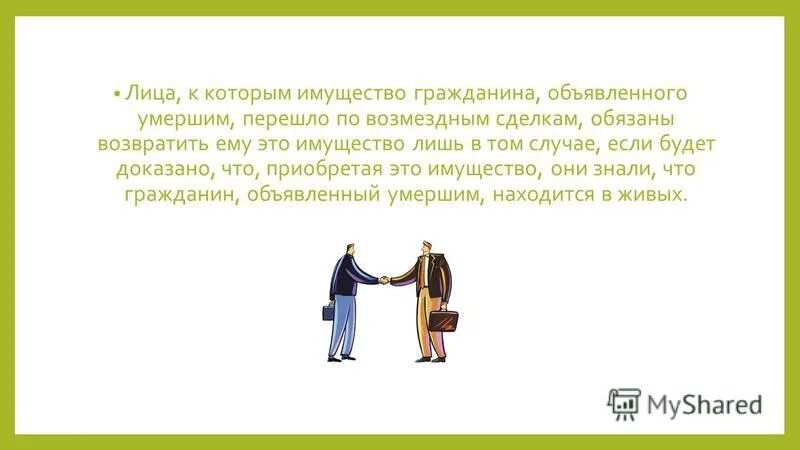 • Лица, к которым имущество гражданина, объявленного умершим, перешло по возмездным сделкам, обязаны возвратить ему это имущество лишь в том случае, если будет доказано, что, приобретая это имущество, они знали, что гражданин, объявленный умершим, находится в живых.

MyShared